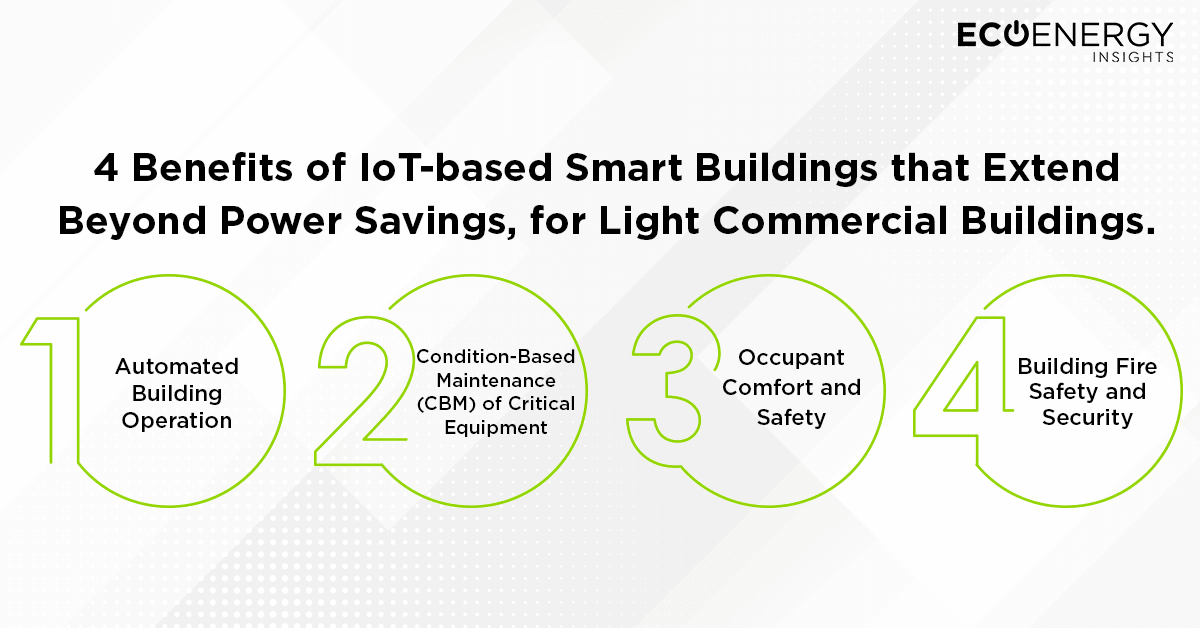 ECOENERGY
INSIGHTS

4 Benefits of IoT-based Smart Buildings that Extend Beyond Power Savings, for Light Commercial Buildings.

1
Automated Building Operation

2
Condition-Based Maintenance (CBM) of Critical Equipment

3
Occupant Comfort and Safety

4
Building Fire Safety and Security